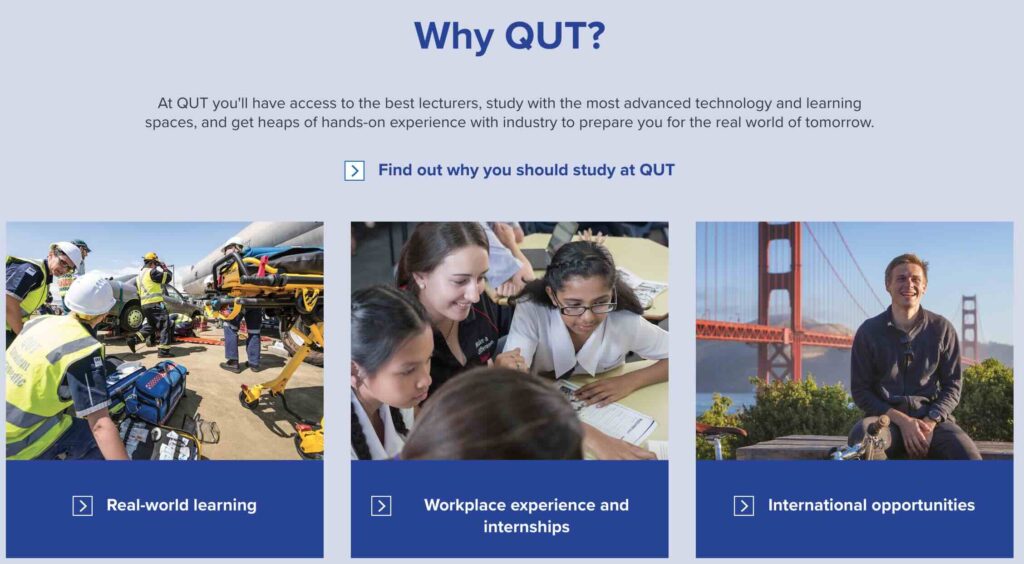 Why QUT?

At QUT you'll have access to the best lecturers, study with the most advanced technology and learning spaces, and get heaps of hands-on experience with industry to prepare you for the real world of tomorrow.

Find out why you should study at QUT

Real-world learning

Workplace experience and internships

International opportunities